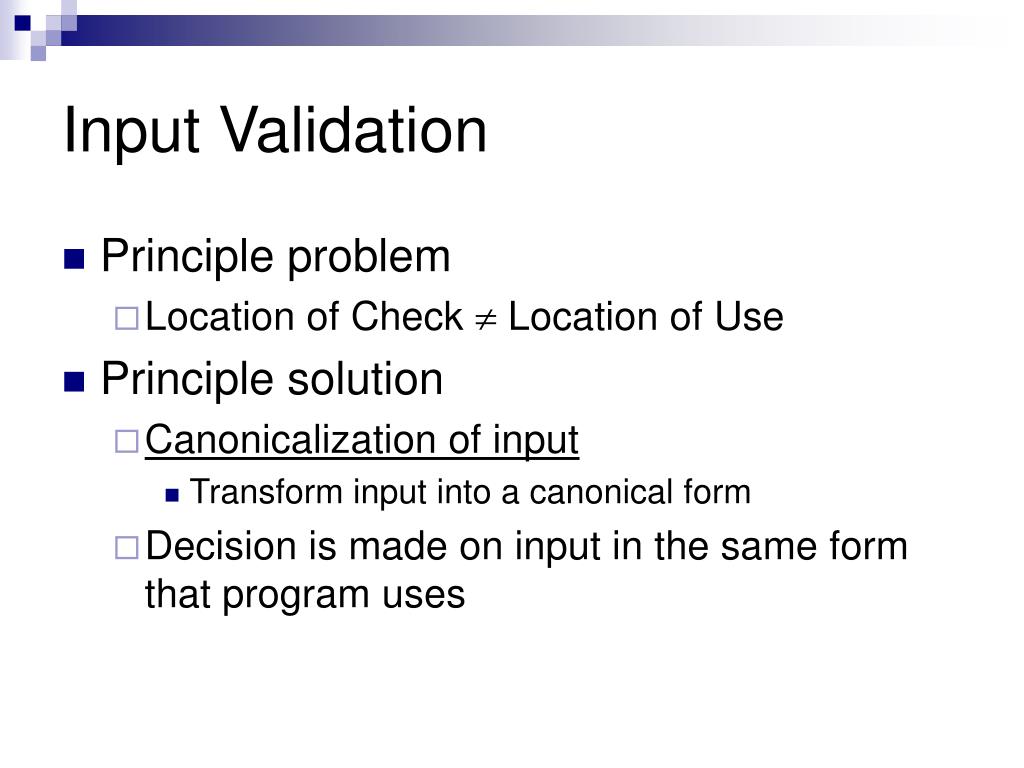 Input Validation

Principle problem

Location of Check $\neq$ Location of Use

Principle solution

Canonicalization of input

Transform input into a canonical form

Decision is made on input in the same form that program uses